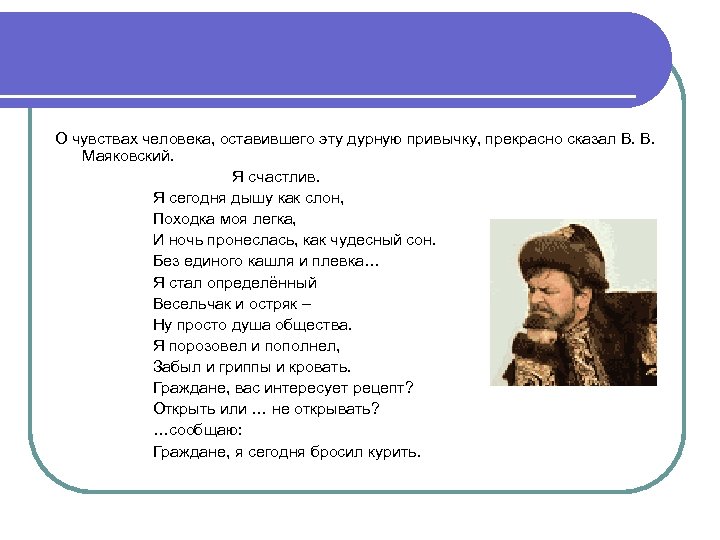 О чувствах человека, оставившего эту дурную привычку, прекрасно сказал В. В. Маяковский.

Я счастлив.
Я сегодня дышу как слон,
Походка моя легка,
И ночь пронеслась, как чудесный сон.
Без единого кашля и плевка…
Я стал определённый
Весельчак и остряк –
Ну просто душа общества.
Я порозовел и пополнел,
Забыл и гриппы и кровать.
Граждане, вас интересует рецепт?
Открыть или … не открывать?
…сообщаю:
Граждане, я сегодня бросил курить.